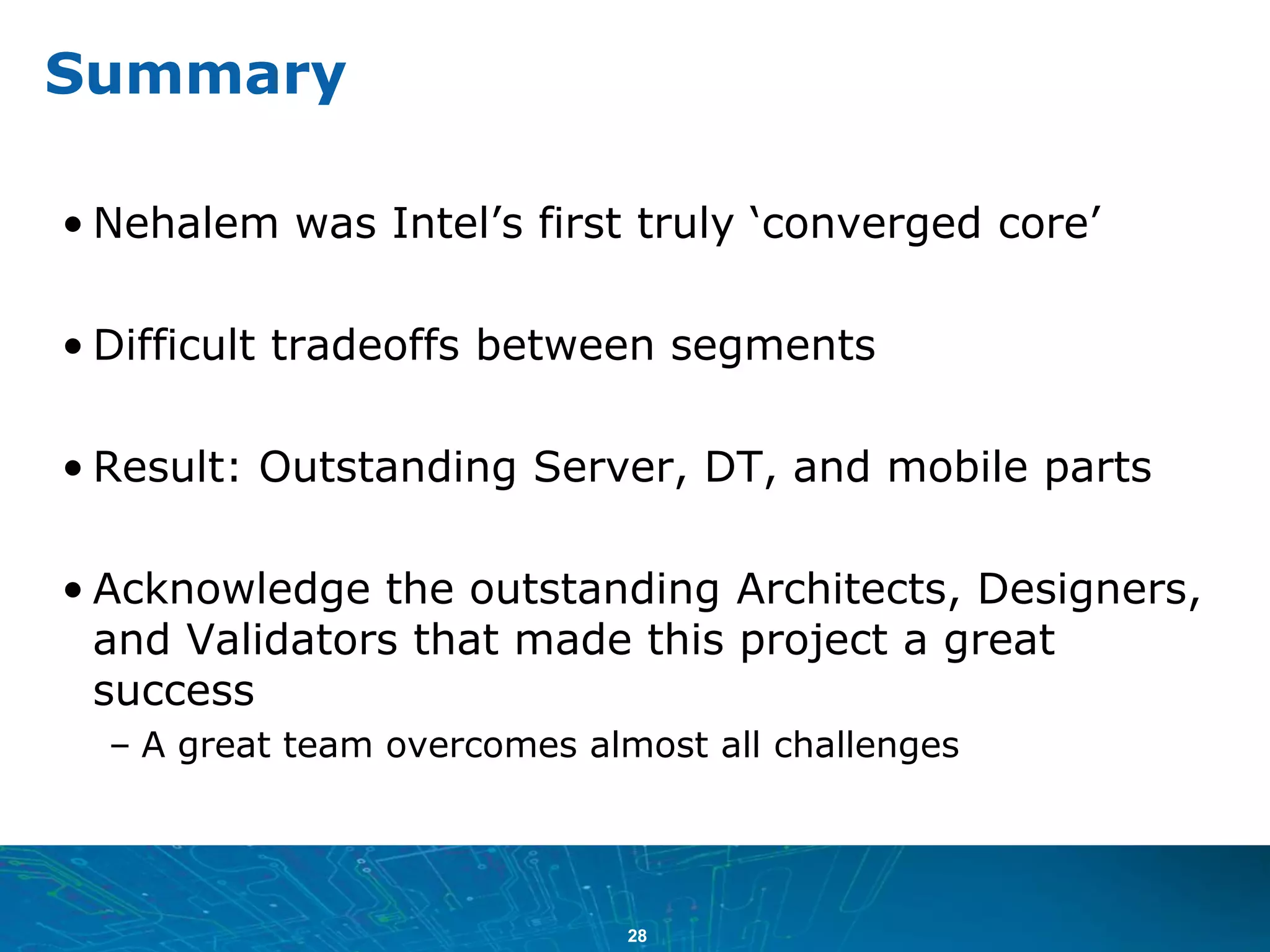 Summary

• Nehalem was Intel’s first truly ‘converged core’

• Difficult tradeoffs between segments

• Result: Outstanding Server, DT, and mobile parts

• Acknowledge the outstanding Architects, Designers, and Validators that made this project a great success

– A great team overcomes almost all challenges

28